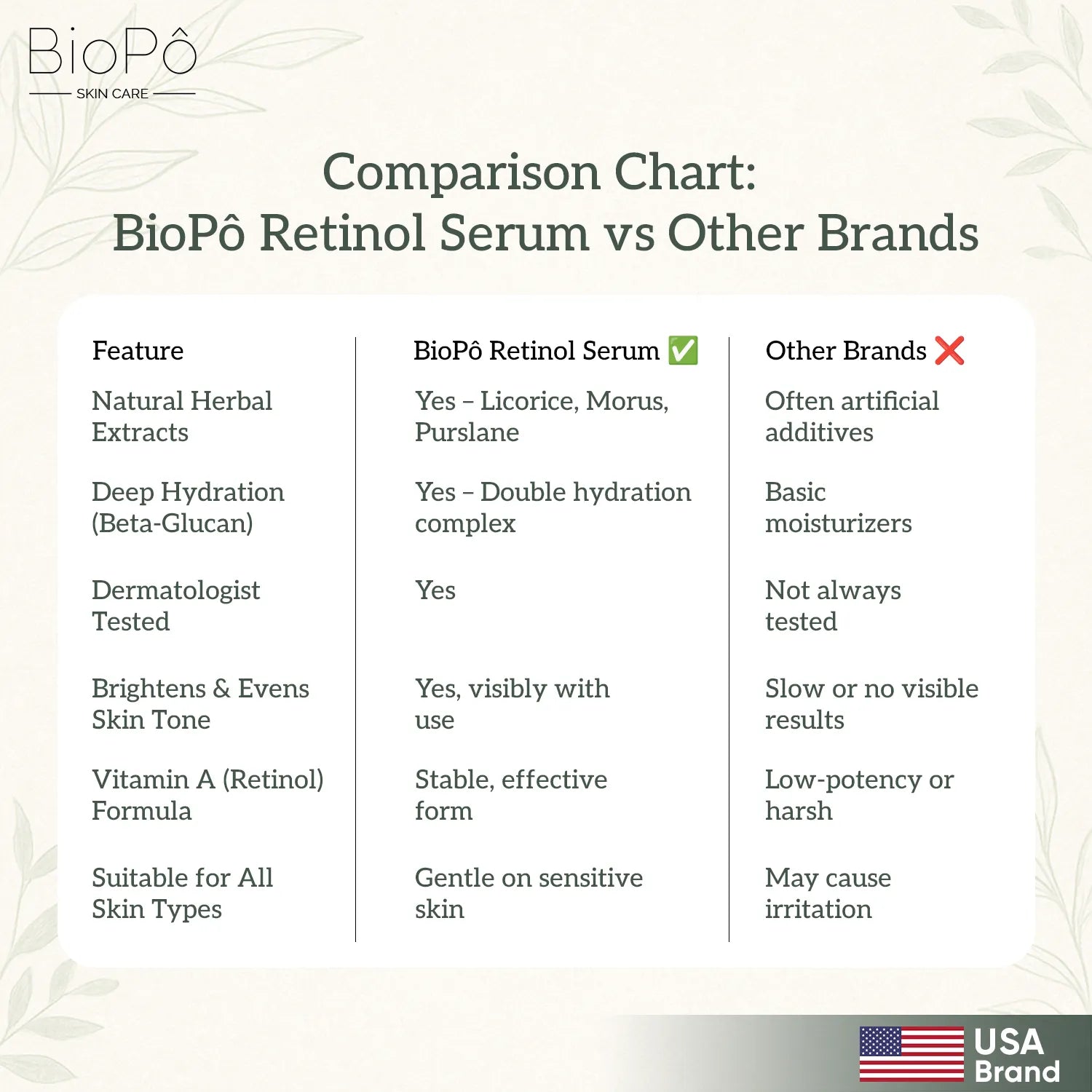 BioPô
SKIN CARE

Comparison Chart:
BioPô Retinol Serum vs Other Brands

| Feature | BioPô Retinol Serum ✅ | Other Brands ❌ |
|---|---|---|
| Natural Herbal Extracts | Yes – Licorice, Morus, Purslane | Often artificial additives |
| Deep Hydration (Beta-Glucan) | Yes – Double hydration complex | Basic moisturizers |
| Dermatologist Tested | Yes | Not always tested |
| Brightens & Evens Skin Tone | Yes, visibly with use | Slow or no visible results |
| Vitamin A (Retinol) Formula | Stable, effective form | Low-potency or harsh |
| Suitable for All Skin Types | Gentle on sensitive skin | May cause irritation |

USA Brand